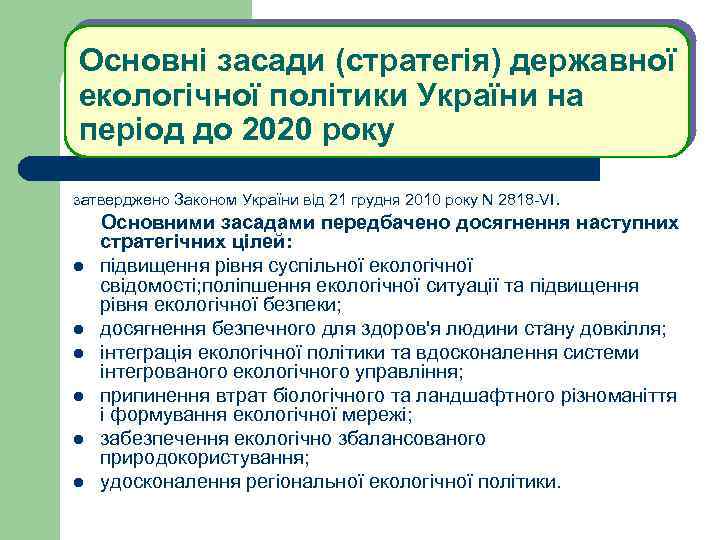 Основні засади (стратегія) державної екологічної політики України на період до 2020 року

затверджено Законом України від 21 грудня 2010 року N 2818-VI.

Основними засадами передбачено досягнення наступних стратегічних цілей:

- підвищення рівня суспільної екологічної свідомості;поліпшення екологічної ситуації та підвищення рівня екологічної безпеки;
- досягнення безпечного для здоров'я людини стану довкілля;
- інтеграція екологічної політики та вдосконалення системи інтегрованого екологічного управління;
- припинення втрат біологічного та ландшафтного різноманіття і формування екологічної мережі;
- забезпечення екологічно збалансованого природокористування;
- удосконалення регіональної екологічної політики.